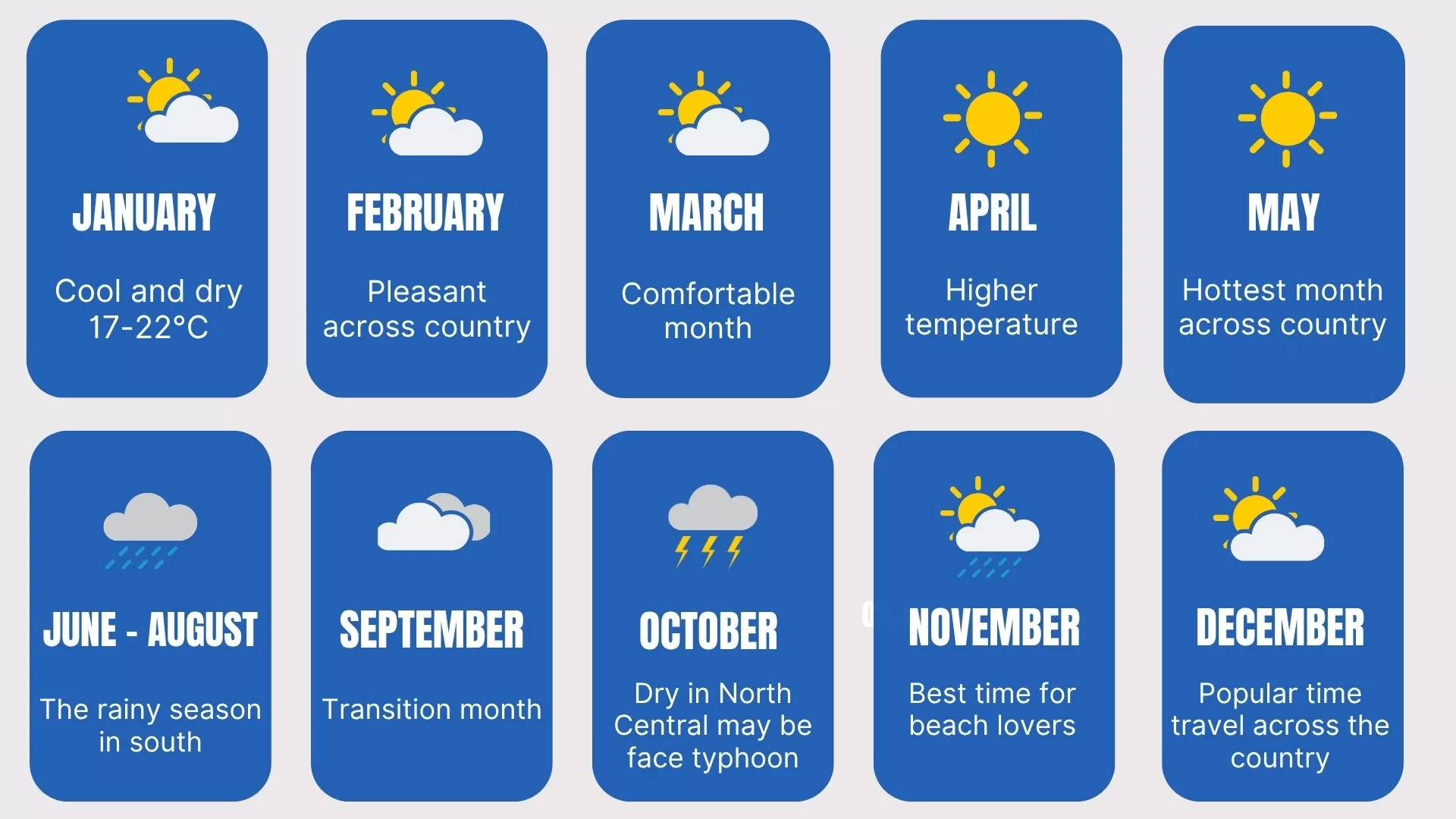 JANUARY

Cool and dry 17-22°C

FEBRUARY

Pleasant across country

MARCH

Comfortable month

APRIL

Higher temperature

MAY

Hottest month across country

JUNE - AUGUST

The rainy season in south

SEPTEMBER

Transition month

OCTOBER

Dry in North Central may be face typhoon

NOVEMBER

Best time for beach lovers

DECEMBER

Popular time travel across the country